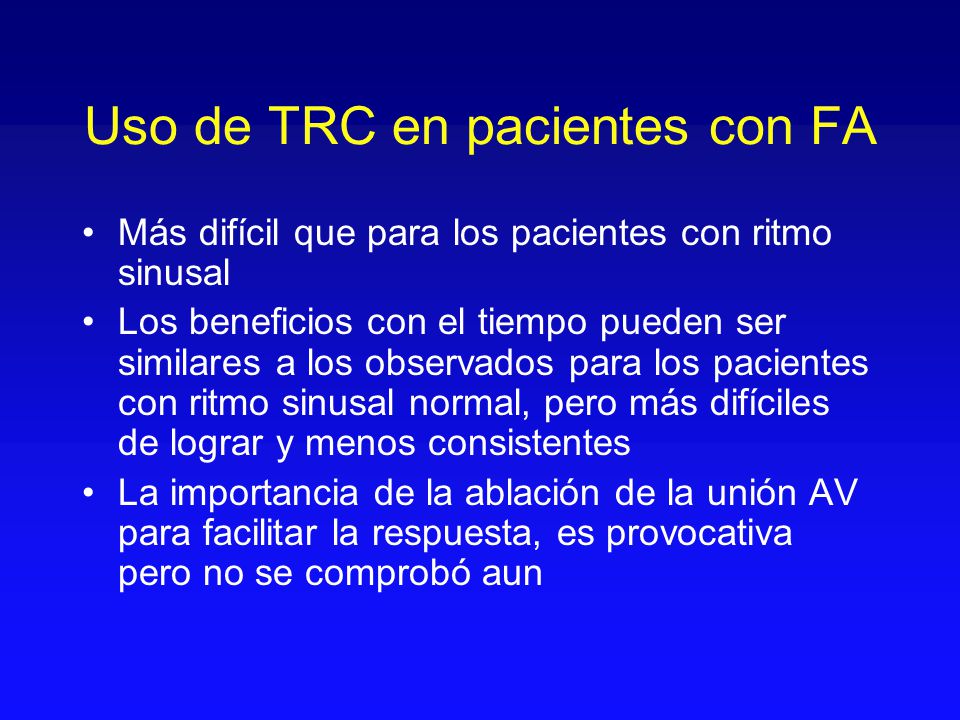 Uso de TRC en pacientes con FA

• Más difícil que para los pacientes con ritmo sinusal
• Los beneficios con el tiempo pueden ser similares a los observados para los pacientes con ritmo sinusal normal, pero más difíciles de lograr y menos consistentes
• La importancia de la ablación de la unión AV para facilitar la respuesta, es provocativa pero no se comprobó aun